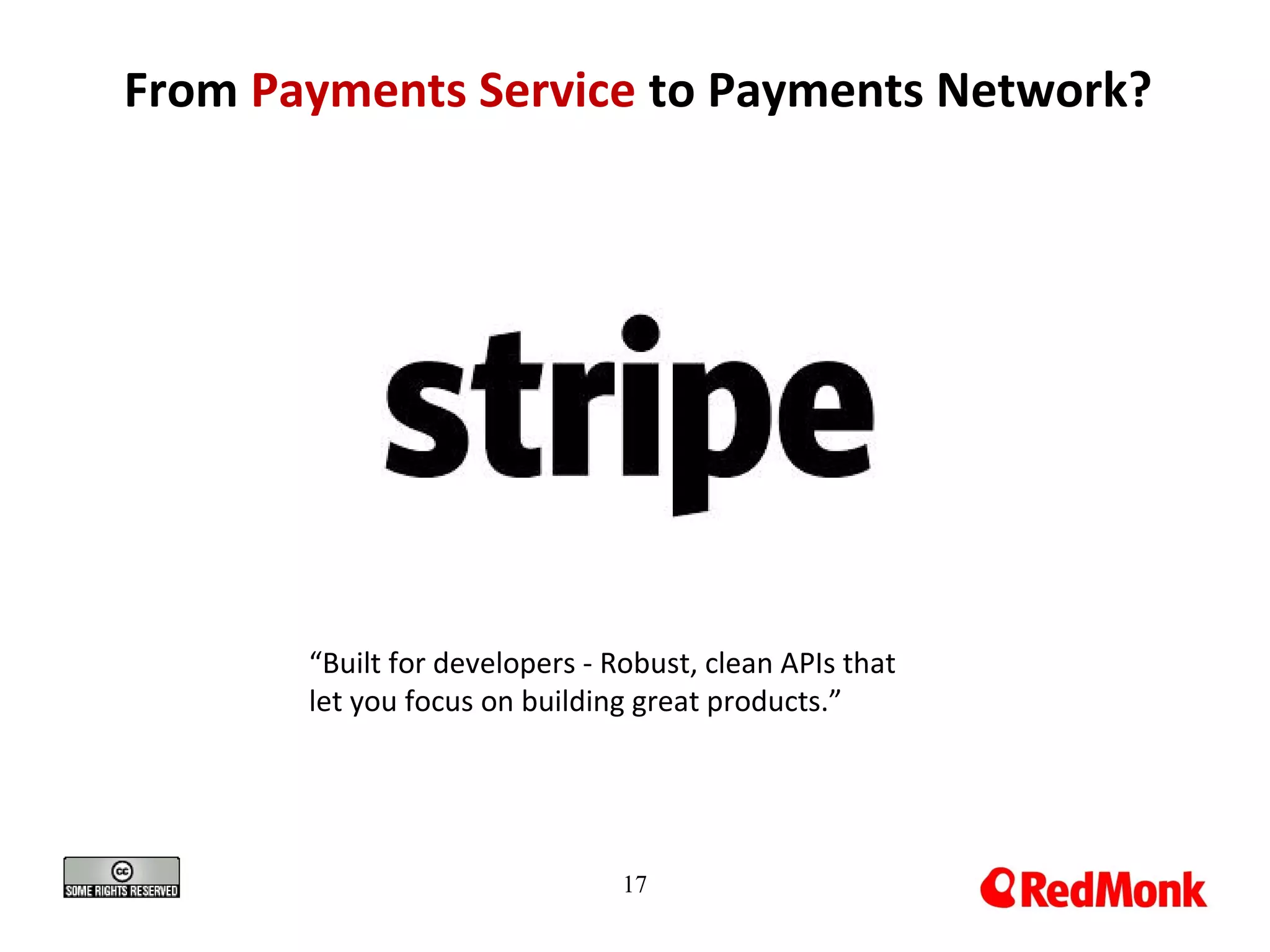 From Payments Service to Payments Network?

stripe

“Built for developers - Robust, clean APIs that let you focus on building great products.”

cc SOME RIGHTS RESERVED

17

RedMonk